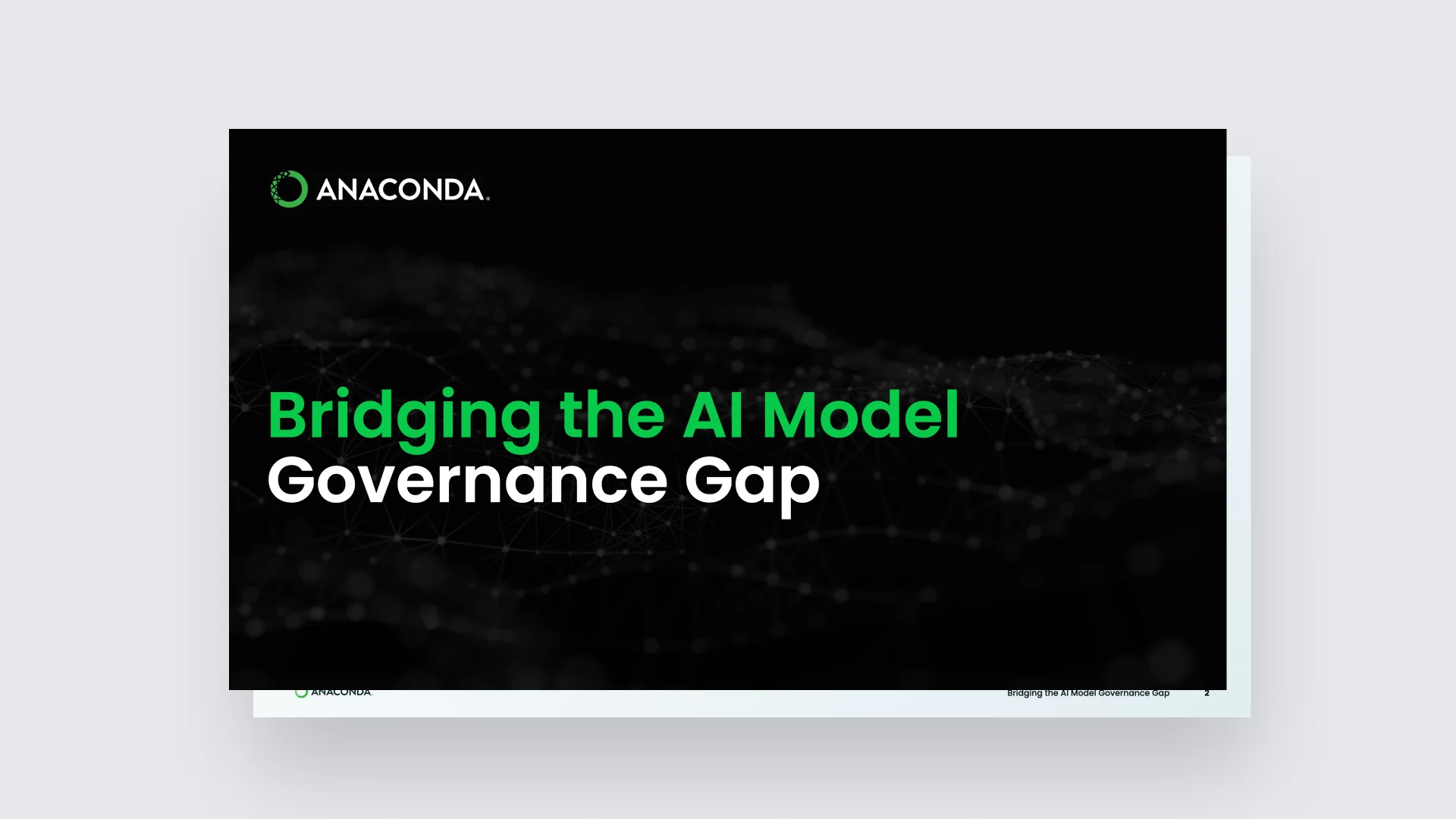 ANACONDA.

Bridging the AI Model Governance Gap

ANACONDA.

Bridging the AI Model Governance Gap

2